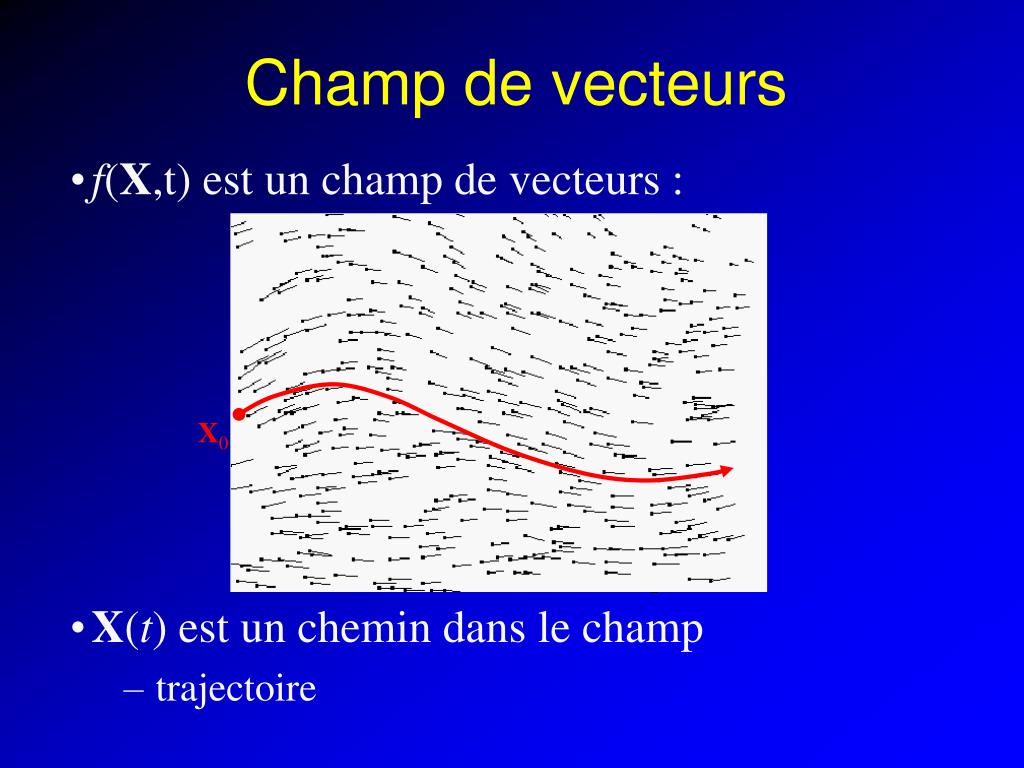 Champ de vecteurs

• $f(\mathbf{X},t)$ est un champ de vecteurs :

$\mathbf{X}_0$

• $\mathbf{X}(t)$ est un chemin dans le champ

– trajectoire